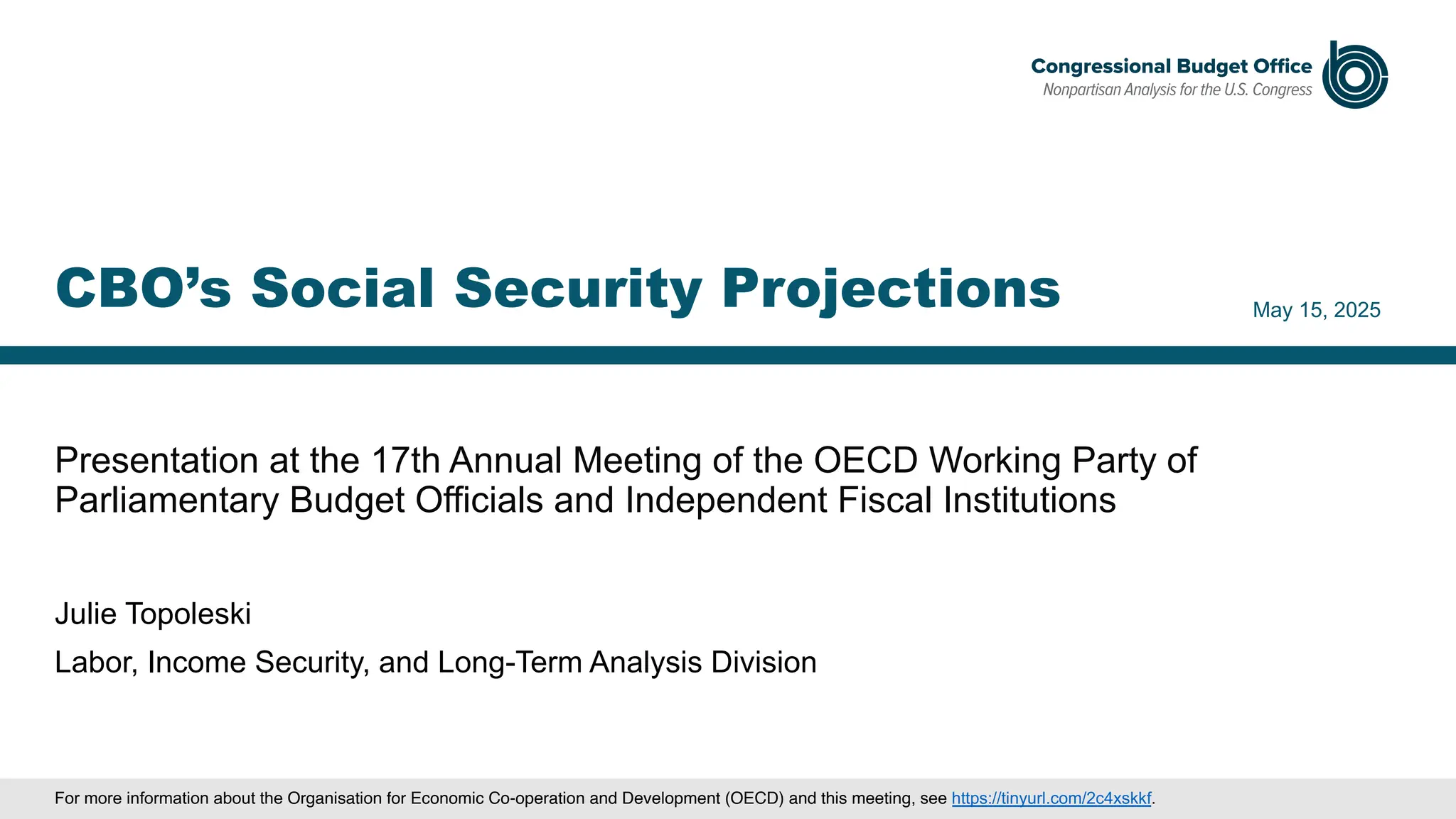 Congressional Budget Office
Nonpartisan Analysis for the U.S. Congress

CBO's Social Security Projections

May 15, 2025

Presentation at the 17th Annual Meeting of the OECD Working Party of Parliamentary Budget Officials and Independent Fiscal Institutions

Julie Topoleski

Labor, Income Security, and Long-Term Analysis Division

For more information about the Organisation for Economic Co-operation and Development (OECD) and this meeting, see https://tinyurl.com/2c4xskkf.